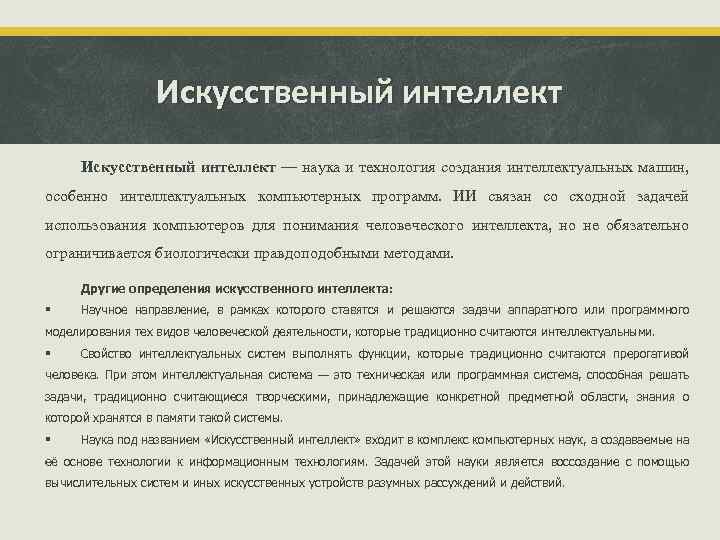 Искусственный интеллект

Искусственный интеллект — наука и технология создания интеллектуальных машин, особенно интеллектуальных компьютерных программ. ИИ связан со сходной задачей использования компьютеров для понимания человеческого интеллекта, но не обязательно ограничивается биологически правдоподобными методами.

Другие определения искусственного интеллекта:

▪ Научное направление, в рамках которого ставятся и решаются задачи аппаратного или программного моделирования тех видов человеческой деятельности, которые традиционно считаются интеллектуальными.

▪ Свойство интеллектуальных систем выполнять функции, которые традиционно считаются прерогативой человека. При этом интеллектуальная система — это техническая или программная система, способная решать задачи, традиционно считающиеся творческими, принадлежащие конкретной предметной области, знания о которой хранятся в памяти такой системы.

▪ Наука под названием «Искусственный интеллект» входит в комплекс компьютерных наук, а создаваемые на её основе технологии к информационным технологиям. Задачей этой науки является воссоздание с помощью вычислительных систем и иных искусственных устройств разумных рассуждений и действий.